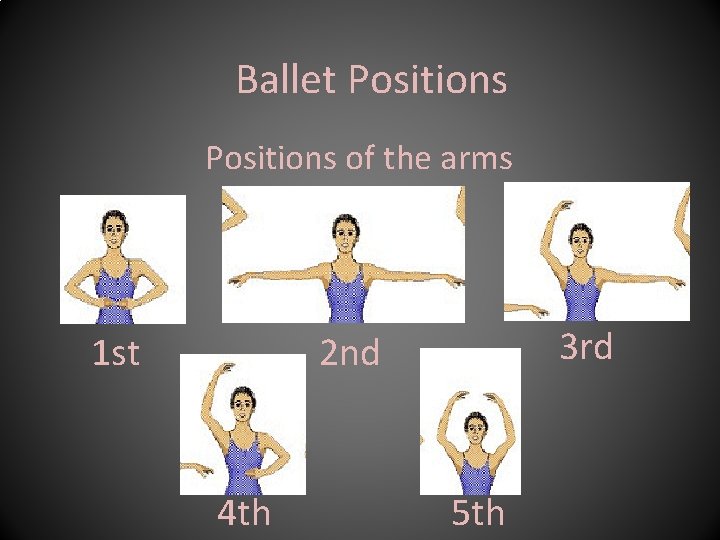 Ballet Positions

Positions of the arms

1st

2nd

3rd

4th

5th